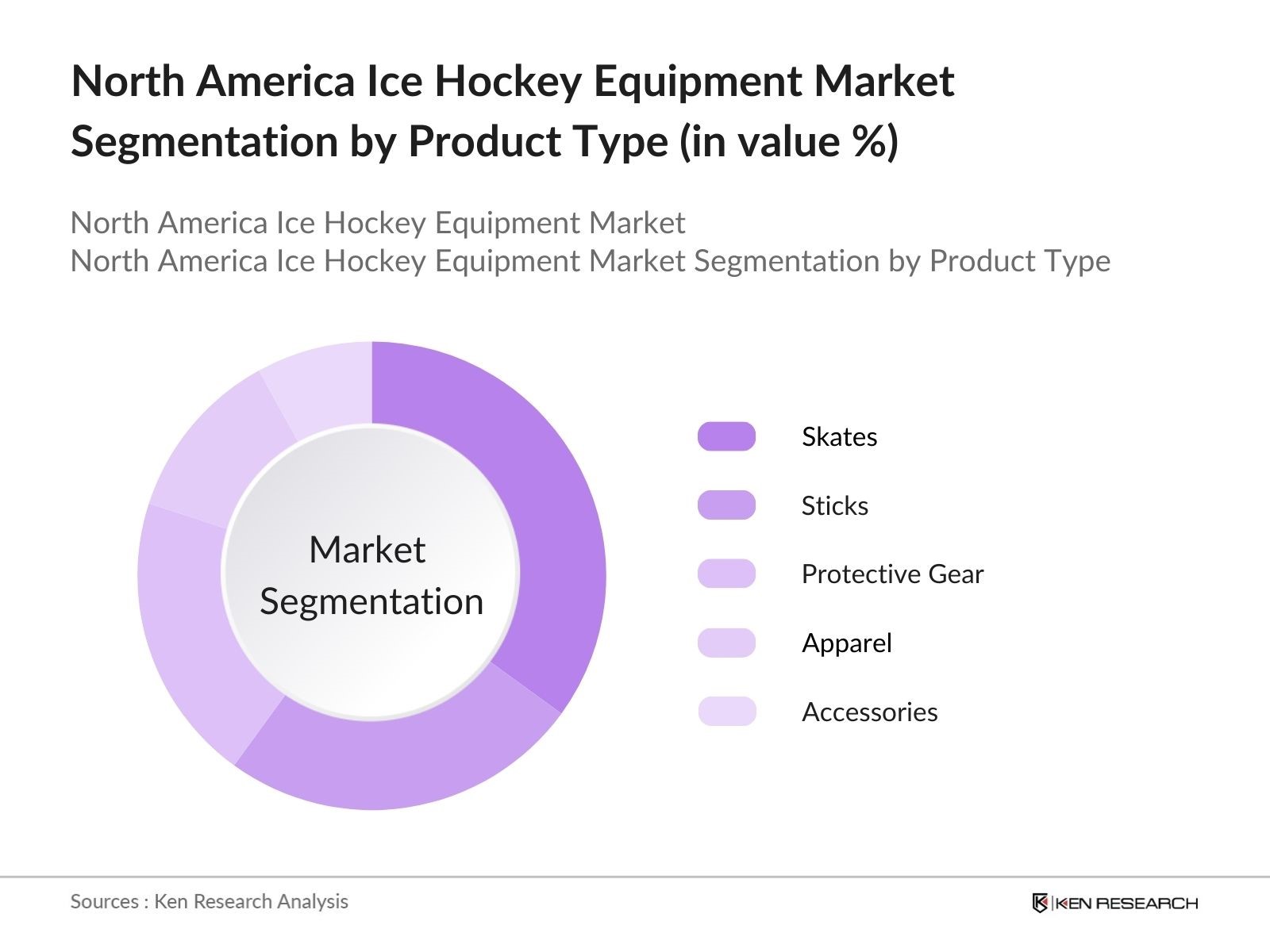 North America Ice Hockey Equipment Market Segmentation by Product Type (in value %)

North America Ice Hockey Equipment Market
North America Ice Hockey Equipment Market Segmentation by Product Type

Market Segmentation

Skates

Sticks

Protective Gear

Apparel

Accessories

Sources : Ken Research Analysis

KEN RESEARCH